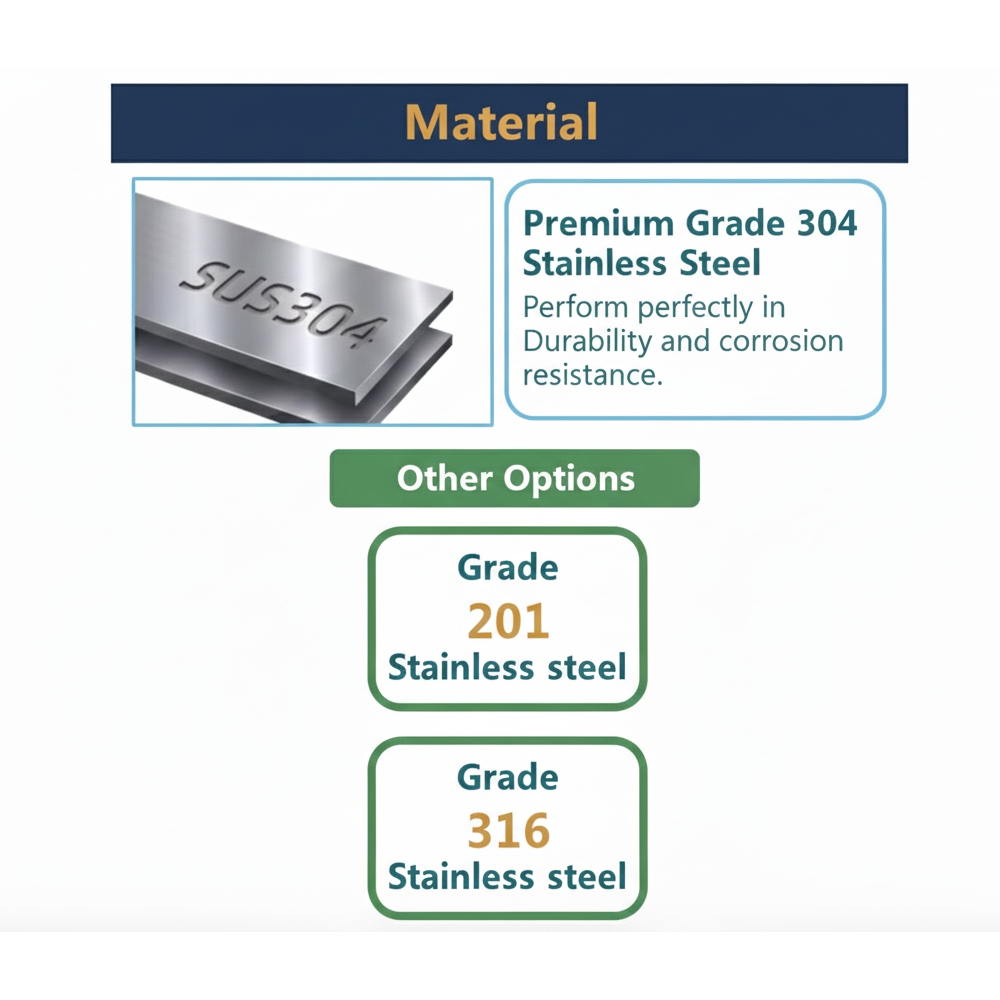 Material

SUS304

Premium Grade 304 Stainless Steel
Perform perfectly in Durability and corrosion resistance.

Other Options

Grade
201
Stainless steel

Grade
316
Stainless steel